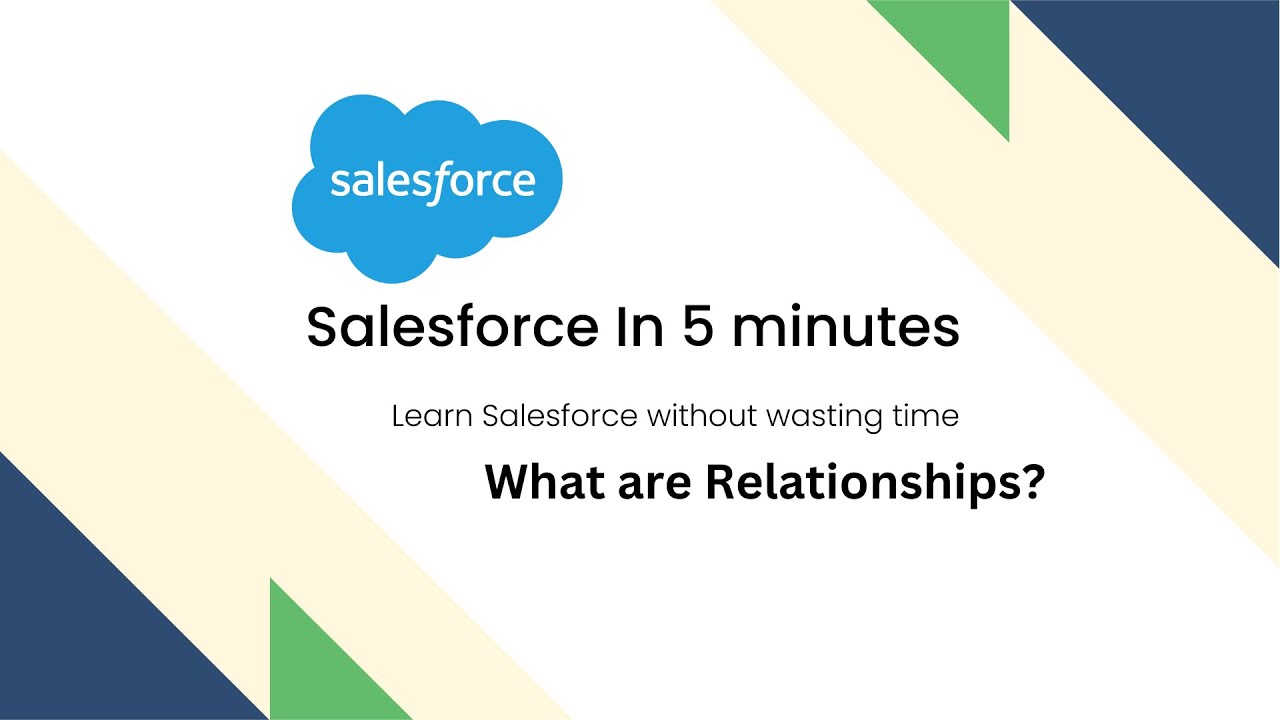 salesforce

Salesforce In 5 minutes

Learn Salesforce without wasting time

What are Relationships?